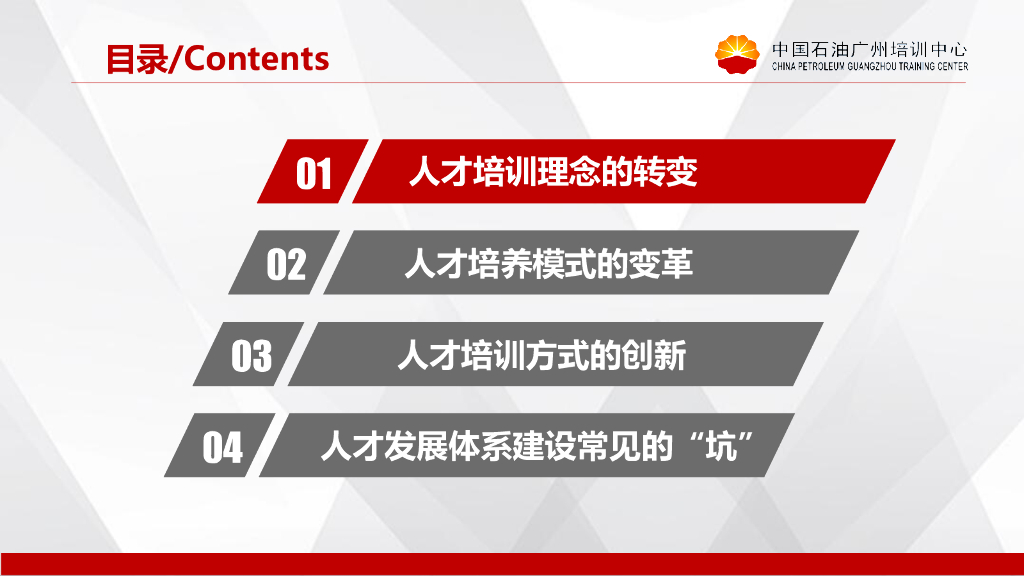 目录/Contents

中国石油广州培训中心
CHINA PETROLEUM GUANGZHOU TRAINING CENTER

01 人才培训理念的转变

02 人才培养模式的变革

03 人才培训方式的创新

04 人才发展体系建设常见的“坑”